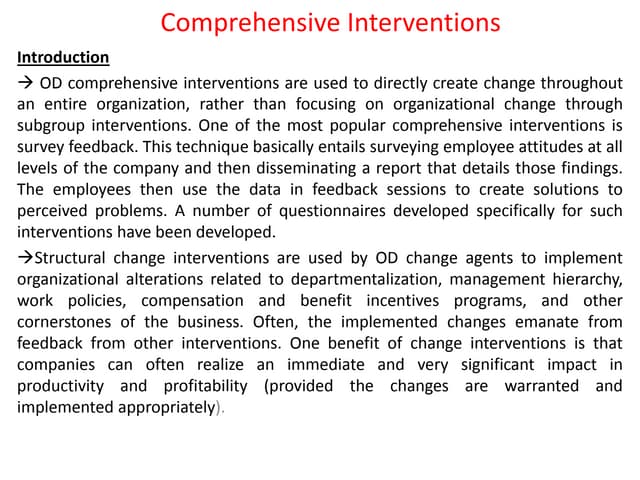 Comprehensive Interventions

Introduction

→ OD comprehensive interventions are used to directly create change throughout an entire organization, rather than focusing on organizational change through subgroup interventions. One of the most popular comprehensive interventions is survey feedback. This technique basically entails surveying employee attitudes at all levels of the company and then disseminating a report that details those findings. The employees then use the data in feedback sessions to create solutions to perceived problems. A number of questionnaires developed specifically for such interventions have been developed.

→Structural change interventions are used by OD change agents to implement organizational alterations related to departmentalization, management hierarchy, work policies, compensation and benefit incentives programs, and other cornerstones of the business. Often, the implemented changes emanate from feedback from other interventions. One benefit of change interventions is that companies can often realize an immediate and very significant impact in productivity and profitability (provided the changes are warranted and implemented appropriately).